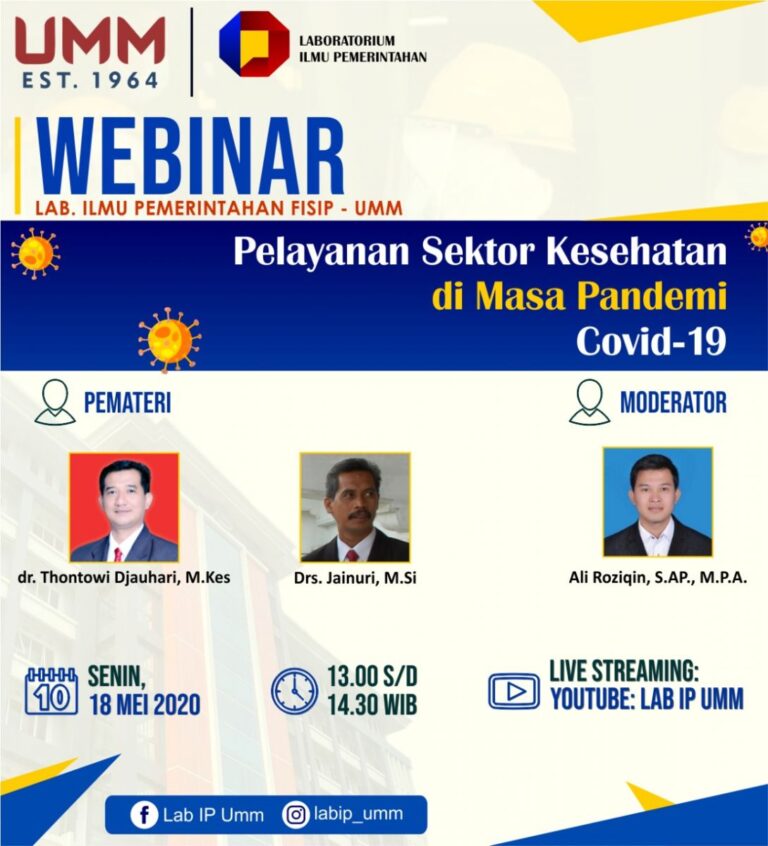 UMM
EST. 1964

LABORATORIUM
ILMU PEMERINTAHAN

WEBINAR
LAB. ILMU PEMERINTAHAN FISIP - UMM

Pelayanan Sektor Kesehatan
di Masa Pandemi
Covid-19

PEMATERI

MODERATOR

dr. Thontowi Djauhari, M.Kes

Drs. Jainuri, M.Si

Ali Roziqin, S.AP., M.P.A.

10

SENIN,
18 MEI 2020

13.00 S/D
14.30 WIB

LIVE STREAMING:
YOUTUBE: LAB IP UMM

Lab IP Umm
labip_umm